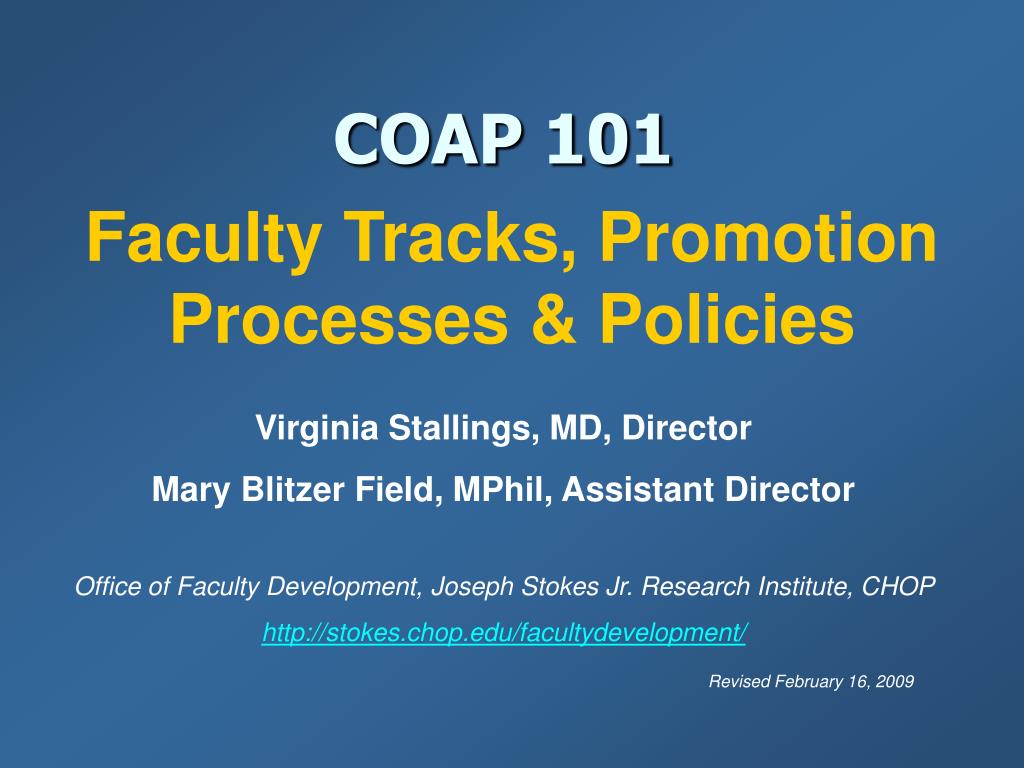 COAP 101

Faculty Tracks, Promotion Processes & Policies

Virginia Stallings, MD, Director

Mary Blitzer Field, MPhil, Assistant Director

Office of Faculty Development, Joseph Stokes Jr. Research Institute, CHOP

http://stokes.chop.edu/facultydevelopment/

Revised February 16, 2009